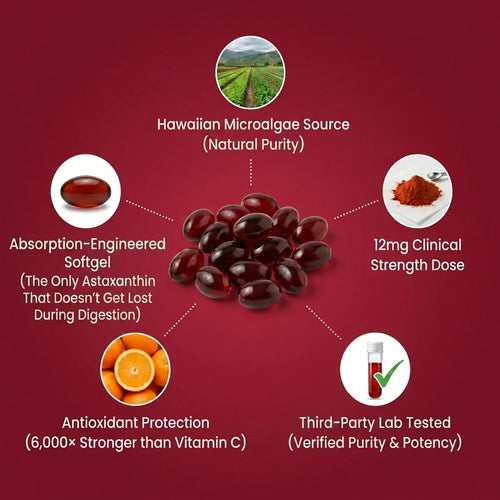 Hawaiian Microalgae Source
(Natural Purity)

Absorption-Engineered Softgel
(The Only Astaxanthin That Doesn't Get Lost During Digestion)

12mg Clinical Strength Dose

Antioxidant Protection
(6,000× Stronger than Vitamin C)

Third-Party Lab Tested
(Verified Purity & Potency)